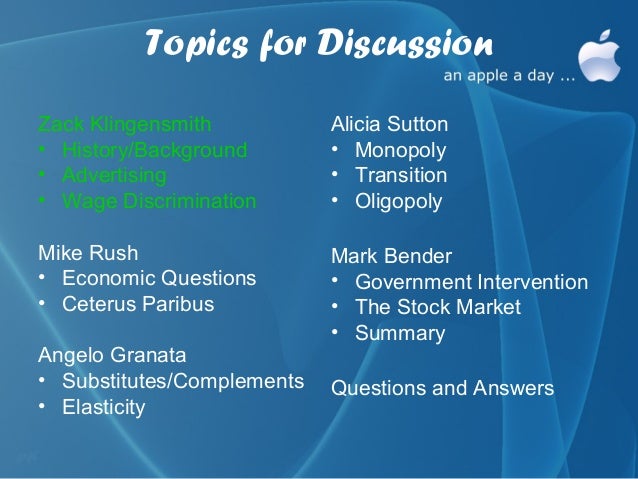 Topics for Discussion

an apple a day ...

Zack Klingensmith
• History/Background
• Advertising
• Wage Discrimination

Mike Rush
• Economic Questions
• Ceterus Paribus

Angelo Granata
• Substitutes/Complements
• Elasticity

Alicia Sutton
• Monopoly
• Transition
• Oligopoly

Mark Bender
• Government Intervention
• The Stock Market
• Summary

Questions and Answers